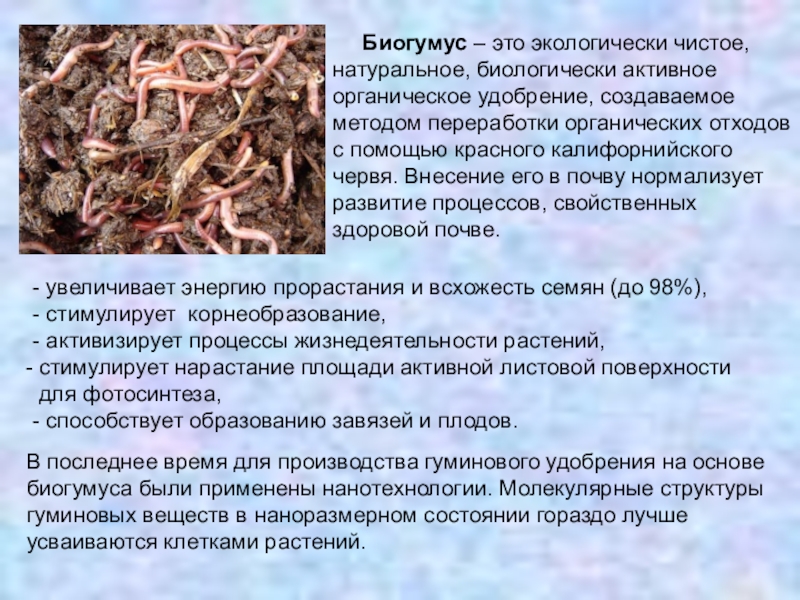 Биогумус – это экологически чистое, натуральное, биологически активное органическое удобрение, создаваемое методом переработки органических отходов с помощью красного калифорнийского червя. Внесение его в почву нормализует развитие процессов, свойственных здоровой почве.

- увеличивает энергию прорастания и всхожесть семян (до 98%),
- стимулирует корнеобразование,
- активизирует процессы жизнедеятельности растений,
- стимулирует нарастание площади активной листовой поверхности для фотосинтеза,
- способствует образованию завязей и плодов.

В последнее время для производства гуминового удобрения на основе биогумуса были применены нанотехнологии. Молекулярные структуры гуминовых веществ в наноразмерном состоянии гораздо лучше усваиваются клетками растений.